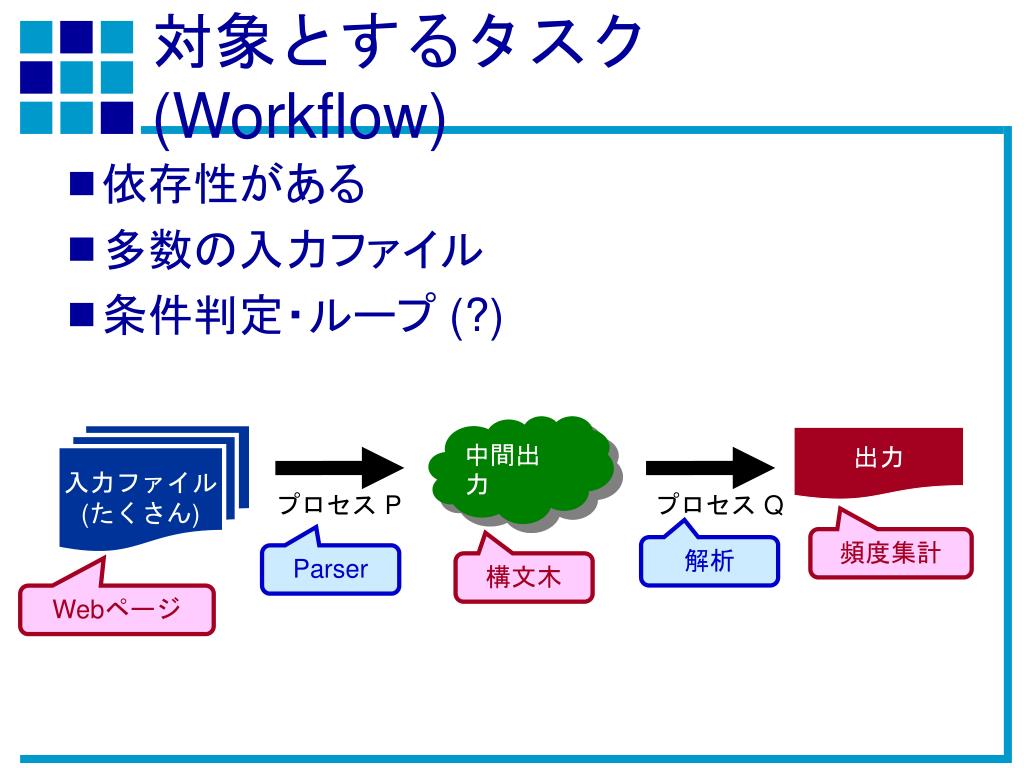 対象とするタスク (Workflow)

■ 依存性がある

■ 多数の入力ファイル

■ 条件判定・ループ (?)

入力ファイル (たくさん)

Webページ

プロセス P

Parser

中間出力

構文木

プロセス Q

解析

出力

頻度集計